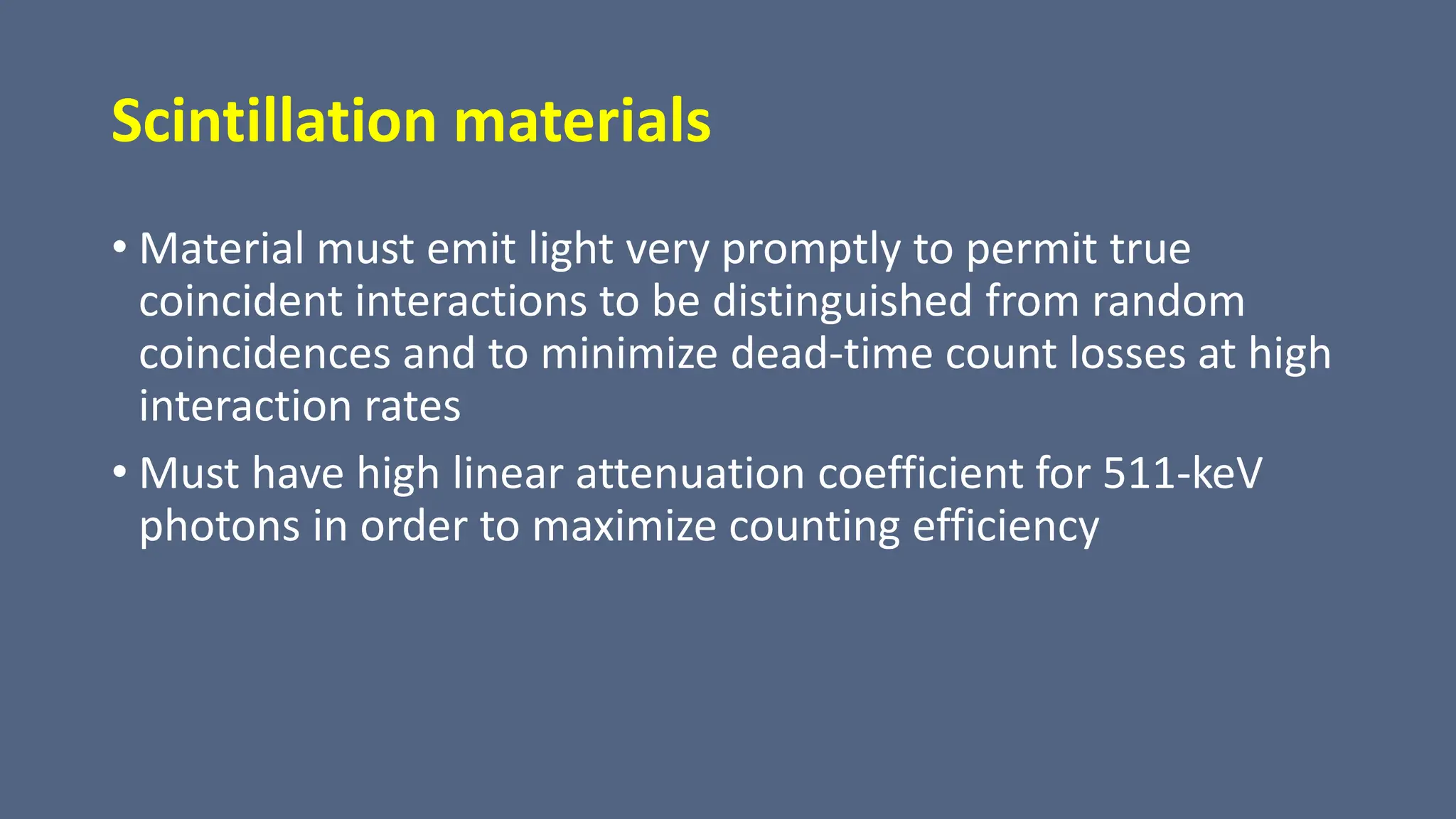 Scintillation materials

• Material must emit light very promptly to permit true coincident interactions to be distinguished from random coincidences and to minimize dead-time count losses at high interaction rates

• Must have high linear attenuation coefficient for 511-keV photons in order to maximize counting efficiency